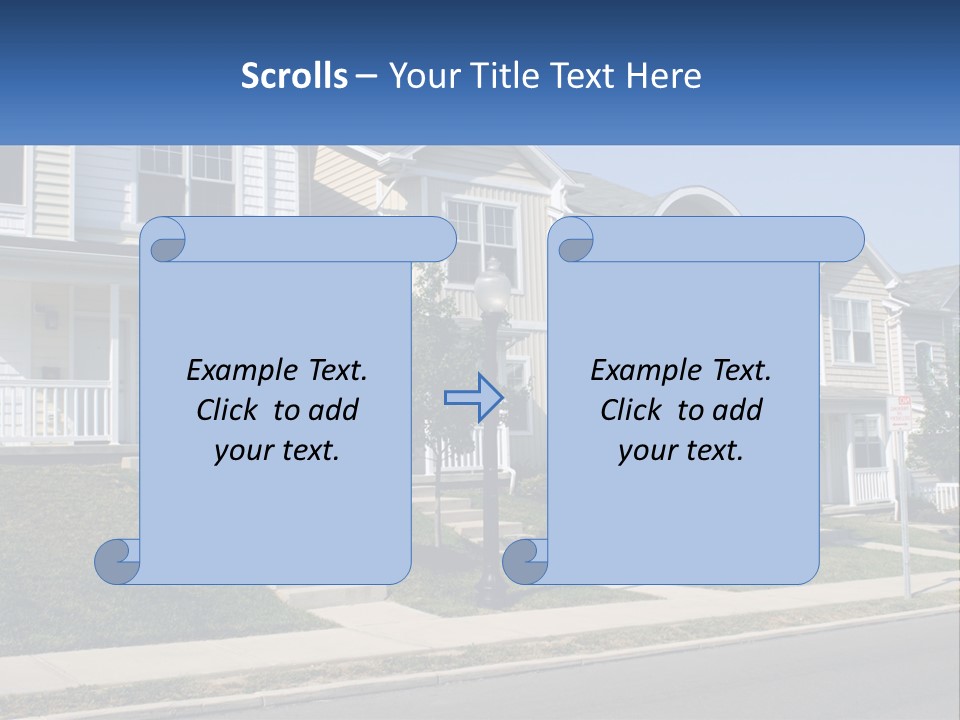 Scrolls – Your Title Text Here

Example Text. Click to add your text.

Example Text. Click to add your text.